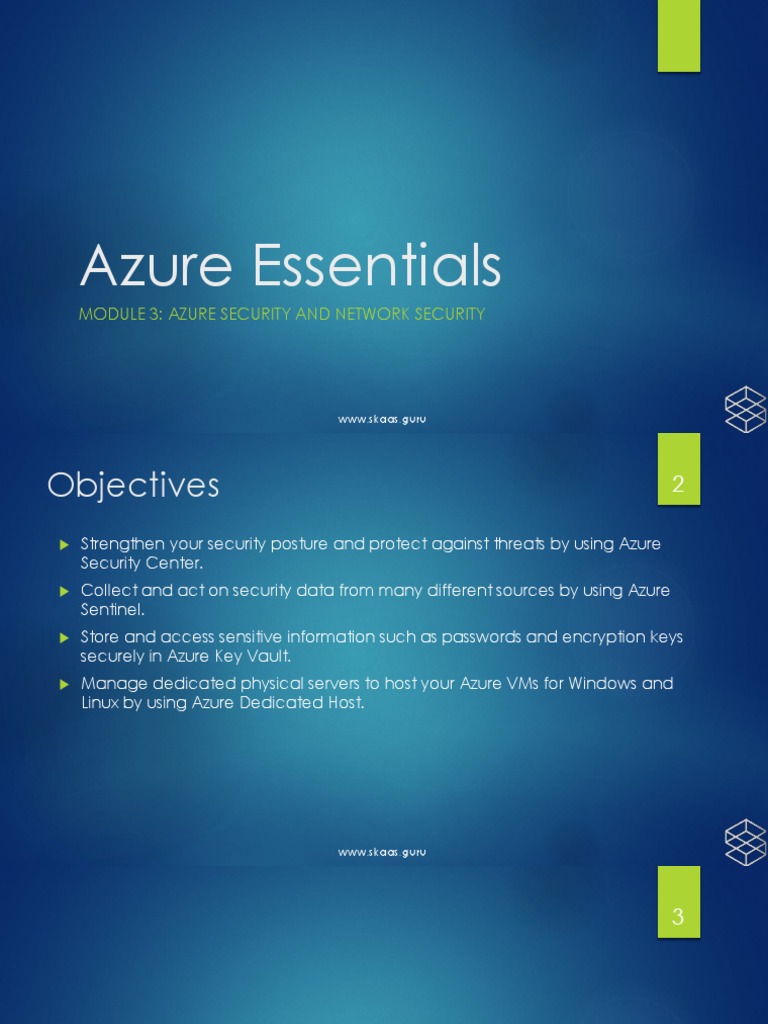 Azure Essentials

MODULE 3: AZURE SECURITY AND NETWORK SECURITY

www.skaas.guru

Objectives

2

Strengthen your security posture and protect against threats by using Azure Security Center.

Collect and act on security data from many different sources by using Azure Sentinel.

Store and access sensitive information such as passwords and encryption keys securely in Azure Key Vault.

Manage dedicated physical servers to host your Azure VMs for Windows and Linux by using Azure Dedicated Host.

www.skaas.guru

3